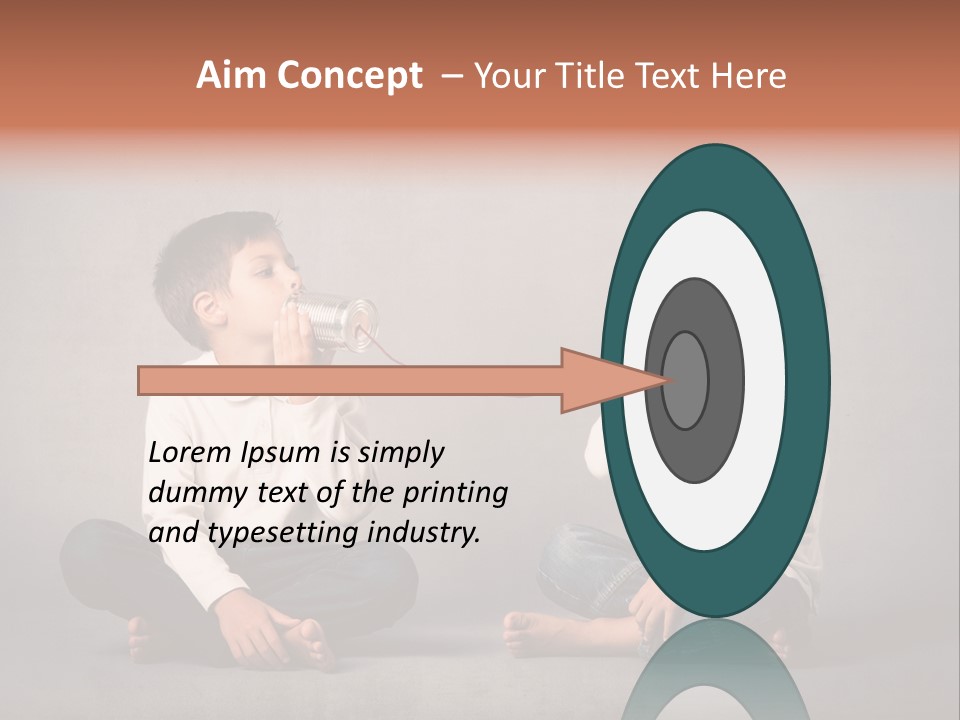 Aim Concept – Your Title Text Here

Lorem Ipsum is simply dummy text of the printing and typesetting industry.